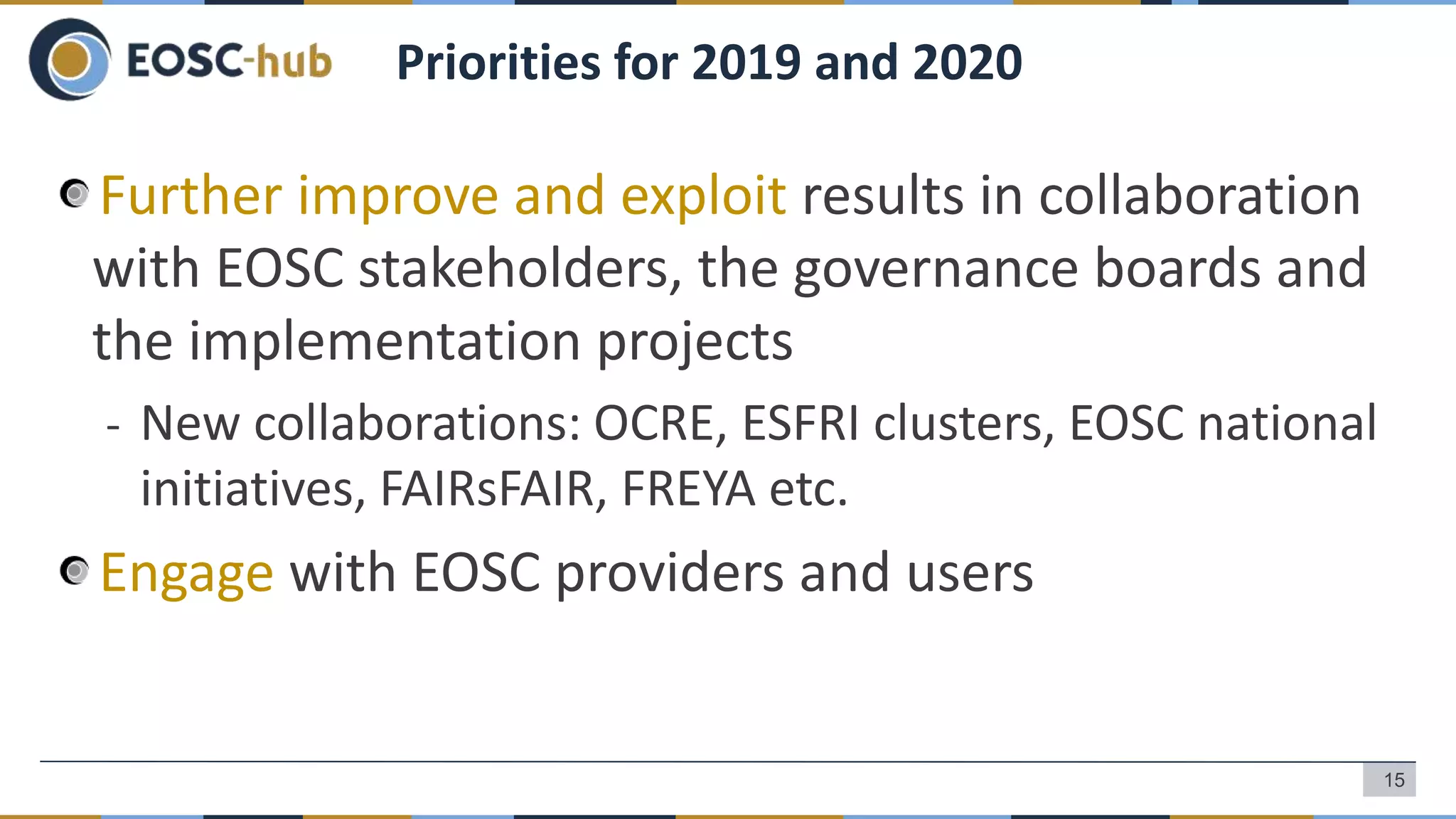 EOSC-hub

Priorities for 2019 and 2020

Further improve and exploit results in collaboration with EOSC stakeholders, the governance boards and the implementation projects

- New collaborations: OCRE, ESFRI clusters, EOSC national initiatives, FAIRsFAIR, FREYA etc.

Engage with EOSC providers and users

15